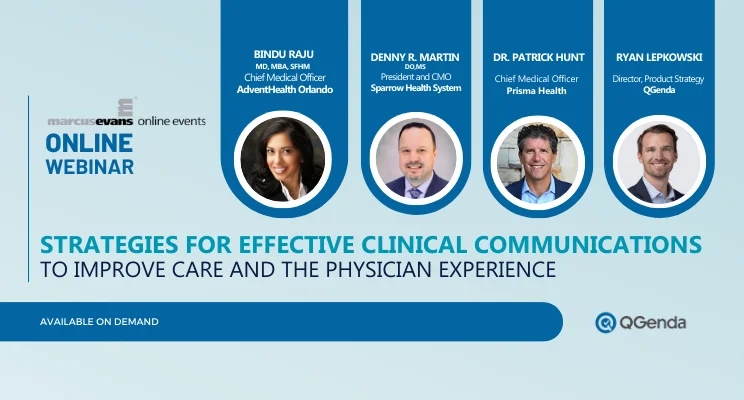 marcusevans online events
ONLINE
WEBINAR

BINDU RAJU
MD, MBA, SFHM
Chief Medical Officer
AdventHealth Orlando

DENNY R. MARTIN
DO,MS
President and CMO
Sparrow Health System

DR. PATRICK HUNT
Chief Medical Officer
Prisma Health

RYAN LEPKOWSKI
Director, Product Strategy
QGenda

STRATEGIES FOR EFFECTIVE CLINICAL COMMUNICATIONS
TO IMPROVE CARE AND THE PHYSICIAN EXPERIENCE

AVAILABLE ON DEMAND

QGenda